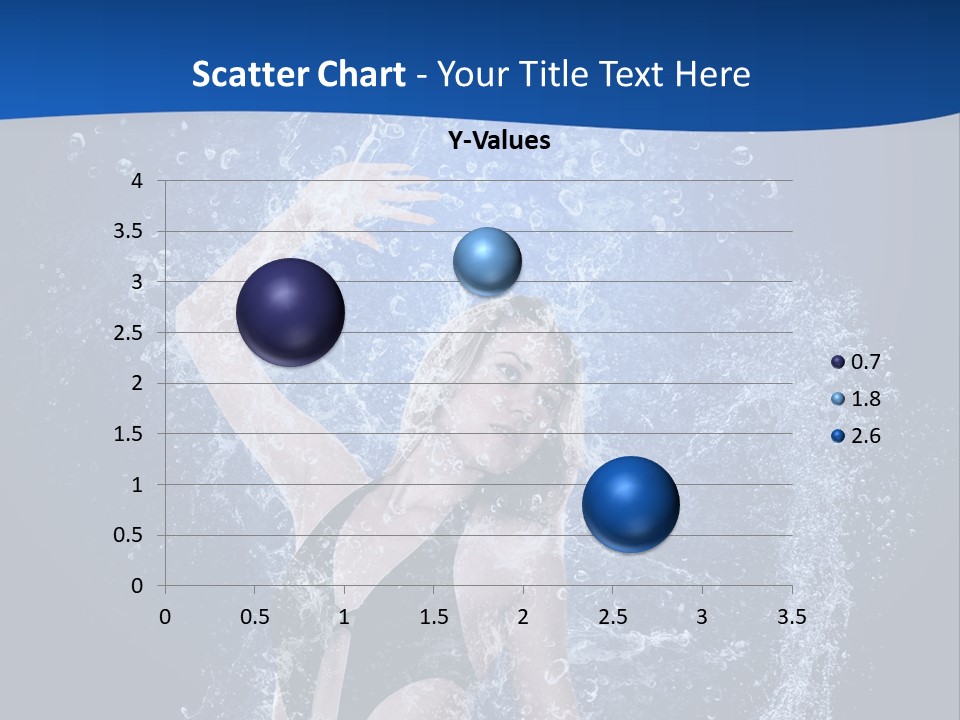 Scatter Chart - Your Title Text Here

Y-Values

4
3.5
3
2.5
2
1.5
1
0.5
0

0 0.5 1 1.5 2 2.5 3 3.5

0.7
1.8
2.6